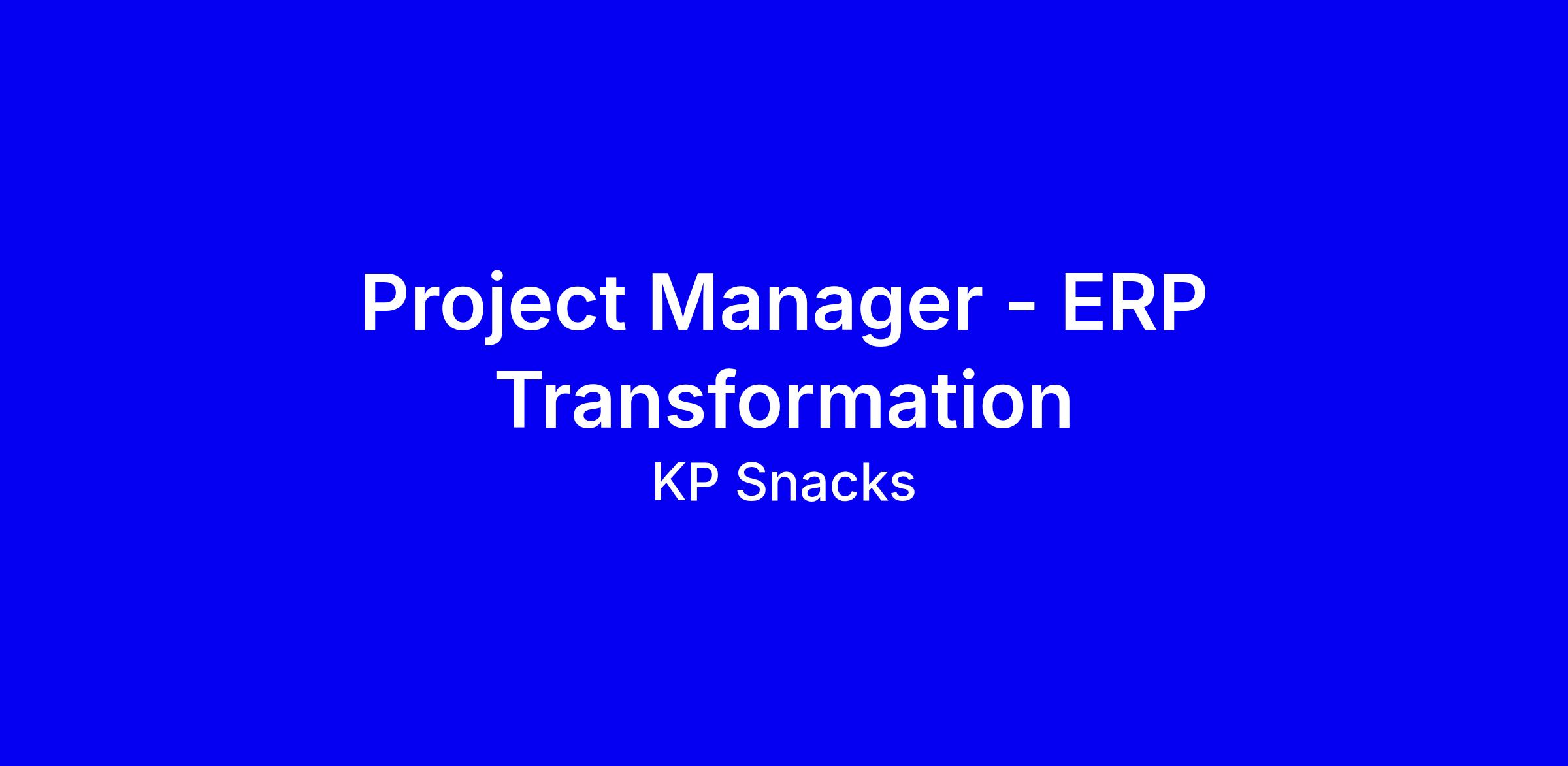 Project Manager - ERP Transformation

KP Snacks